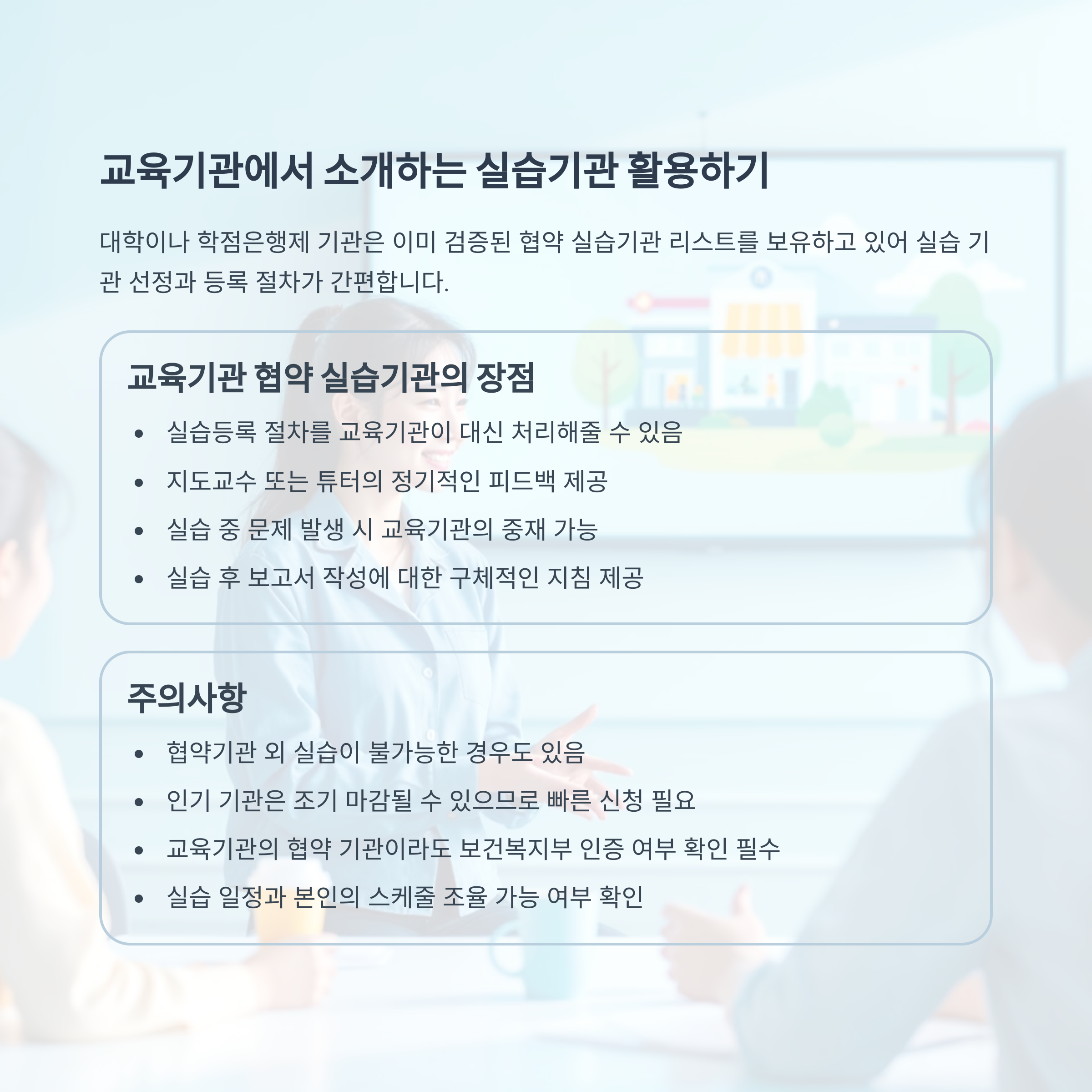 교육기관에서 소개하는 실습기관 활용하기

대학이나 학점은행제 기관은 이미 검증된 협약 실습기관 리스트를 보유하고 있어 실습 기관 선정과 등록 절차가 간편합니다.

교육기관 협약 실습기관의 장점

• 실습등록 절차를 교육기관이 대신 처리해줄 수 있음
• 지도교수 또는 튜터의 정기적인 피드백 제공
• 실습 중 문제 발생 시 교육기관의 중재 가능
• 실습 후 보고서 작성에 대한 구체적인 지침 제공

주의사항

• 협약기관 외 실습이 불가능한 경우도 있음
• 인기 기관은 조기 마감될 수 있으므로 빠른 신청 필요
• 교육기관의 협약 기관이라도 보건복지부 인증 여부 확인 필수
• 실습 일정과 본인의 스케줄 조율 가능 여부 확인